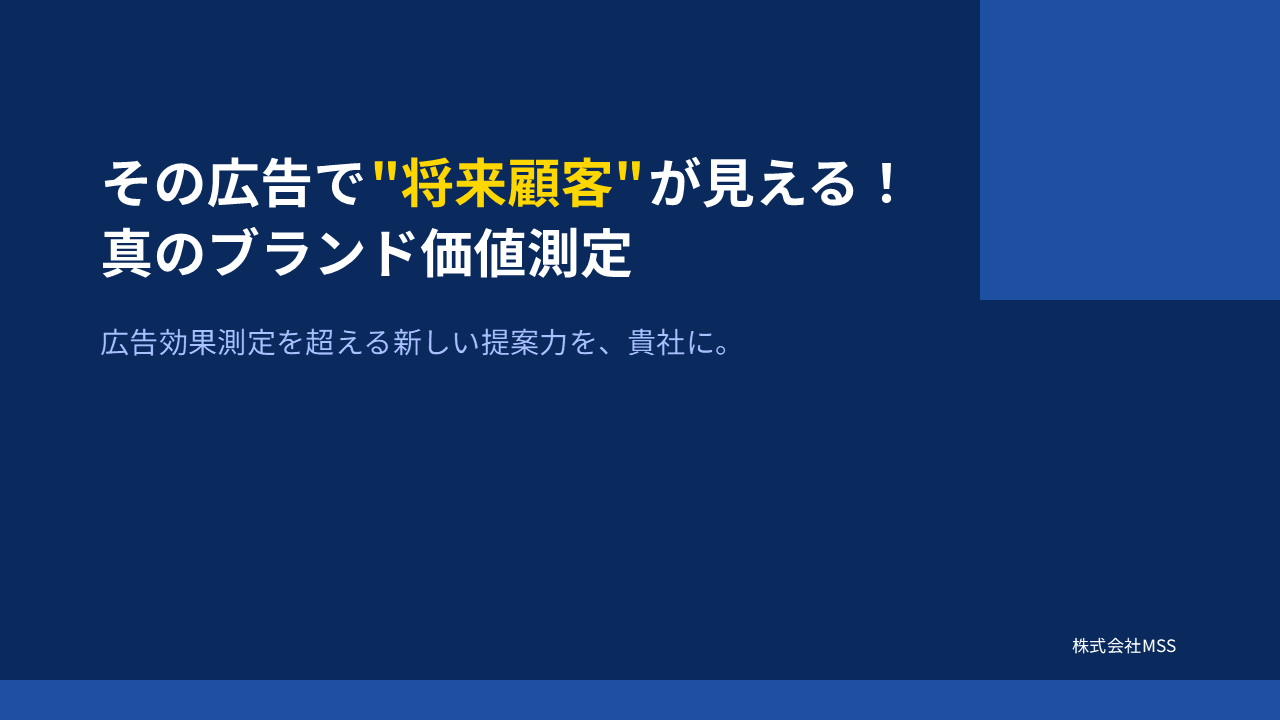 その広告で"将来顧客"が見える！
真のブランド価値測定

広告効果測定を超える新しい提案力を、貴社に。

株式会社MSS